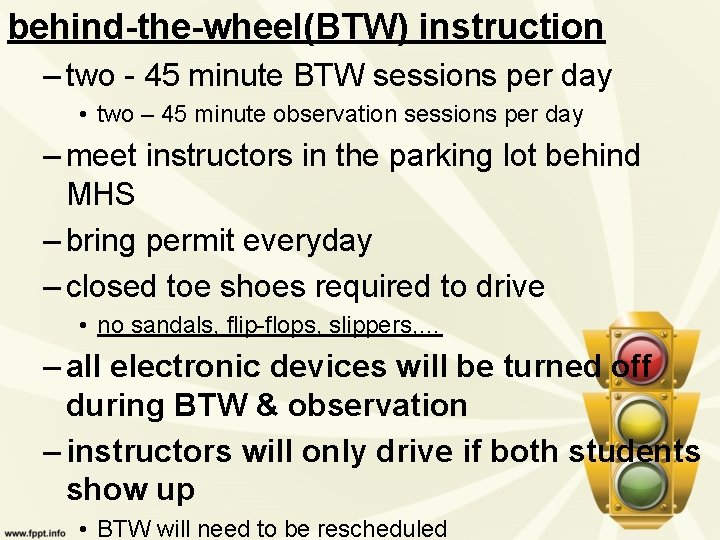 behind-the-wheel(BTW) instruction

– two - 45 minute BTW sessions per day

• two – 45 minute observation sessions per day

– meet instructors in the parking lot behind MHS

– bring permit everyday

– closed toe shoes required to drive

• no sandals, flip-flops, slippers,…

– all electronic devices will be turned off during BTW & observation

– instructors will only drive if both students show up

• BTW will need to be rescheduled

www.fppt.info